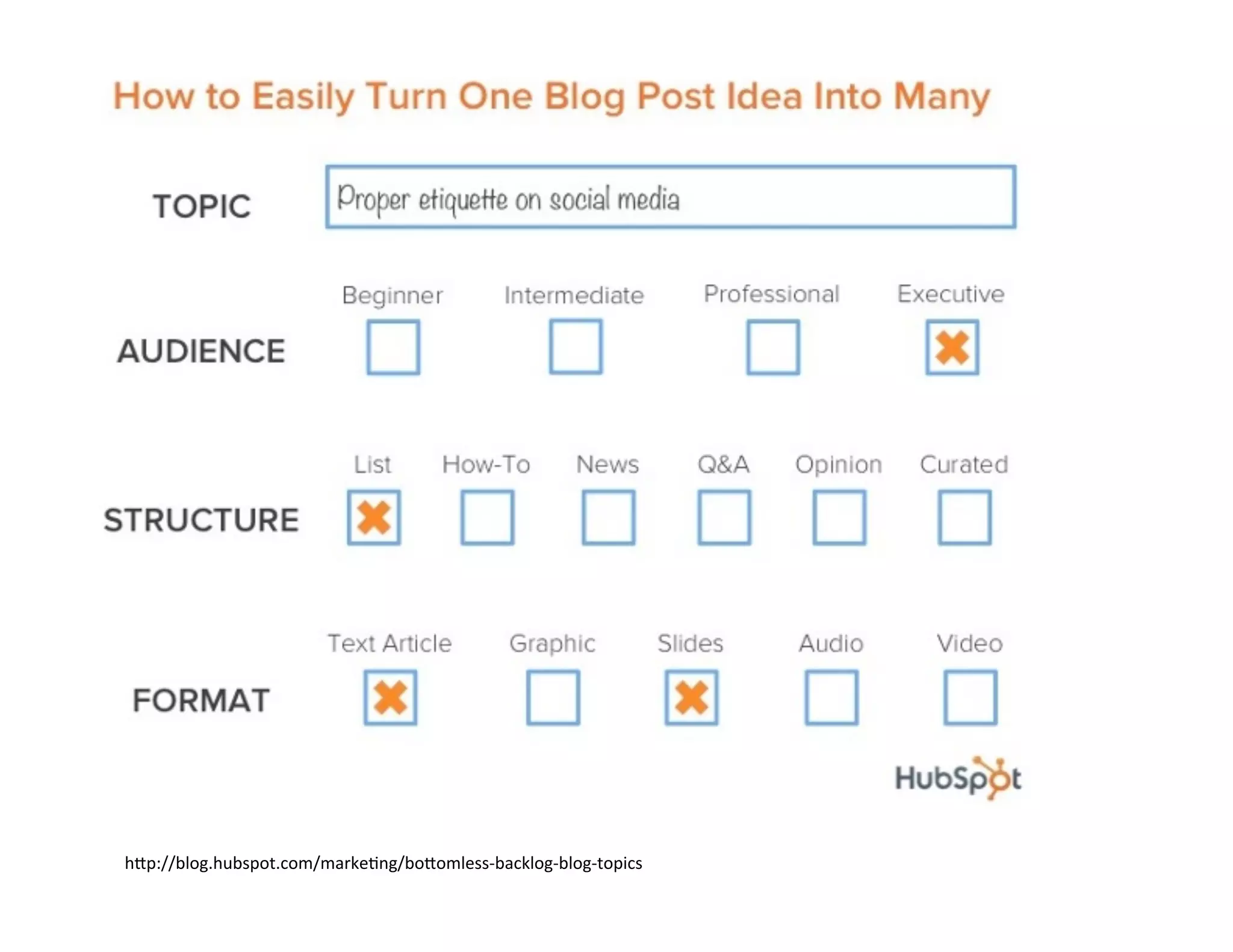 How to Easily Turn One Blog Post Idea Into Many

TOPIC

Proper etiquette on social media

AUDIENCE

Beginner Intermediate Professional Executive

STRUCTURE

List How-To News Q&A Opinion Curated

FORMAT

Text Article Graphic Slides Audio Video

HubSpot

http://blog.hubspot.com/marketing/bottomless-backlog-blog-topics